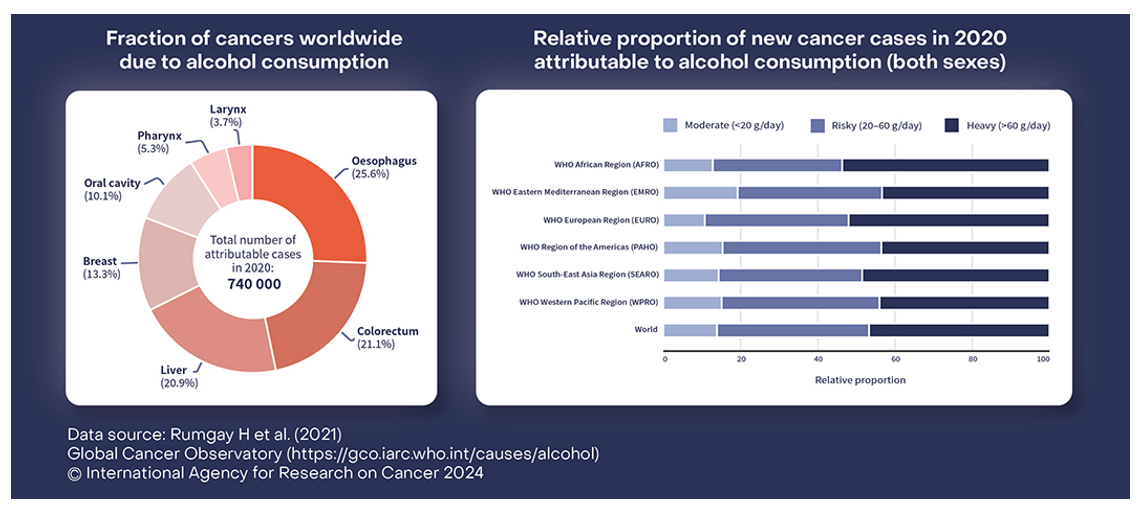 Fraction of cancers worldwide due to alcohol consumption

Larynx
(3.7%)
Pharynx
(5.3%)
Oral cavity
(10.1%)
Breast
(13.3%)
Liver
(20.9%)
Colorectum
(21.1%)
Oesophagus
(25.6%)

Total number of attributable cases in 2020:
740 000

Relative proportion of new cancer cases in 2020 attributable to alcohol consumption (both sexes)

Moderate (<20 g/day)
Risky (20–60 g/day)
Heavy (>60 g/day)

WHO African Region (AFRO)
WHO Eastern Mediterranean Region (EMRO)
WHO European Region (EURO)
WHO Region of the Americas (PAHO)
WHO South-East Asia Region (SEARO)
WHO Western Pacific Region (WPRO)
World

0
20
40
60
80
100
Relative proportion

Data source: Rumgay H et al. (2021)
Global Cancer Observatory (https://gco.iarc.who.int/causes/alcohol)
© International Agency for Research on Cancer 2024